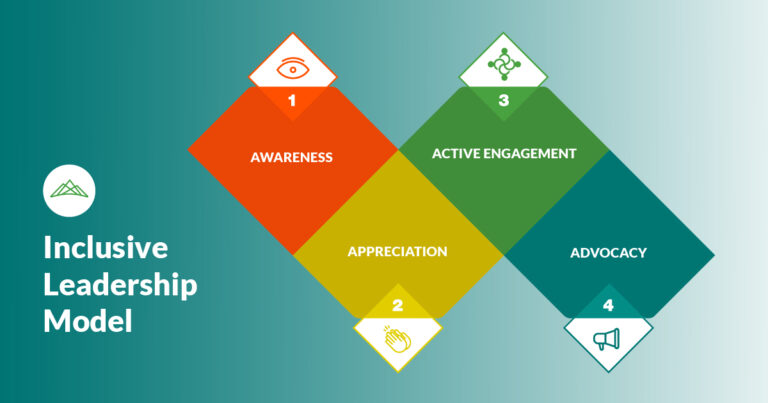 Inclusive Leadership Model

1
AWARENESS

2
APPRECIATION

3
ACTIVE ENGAGEMENT

4
ADVOCACY